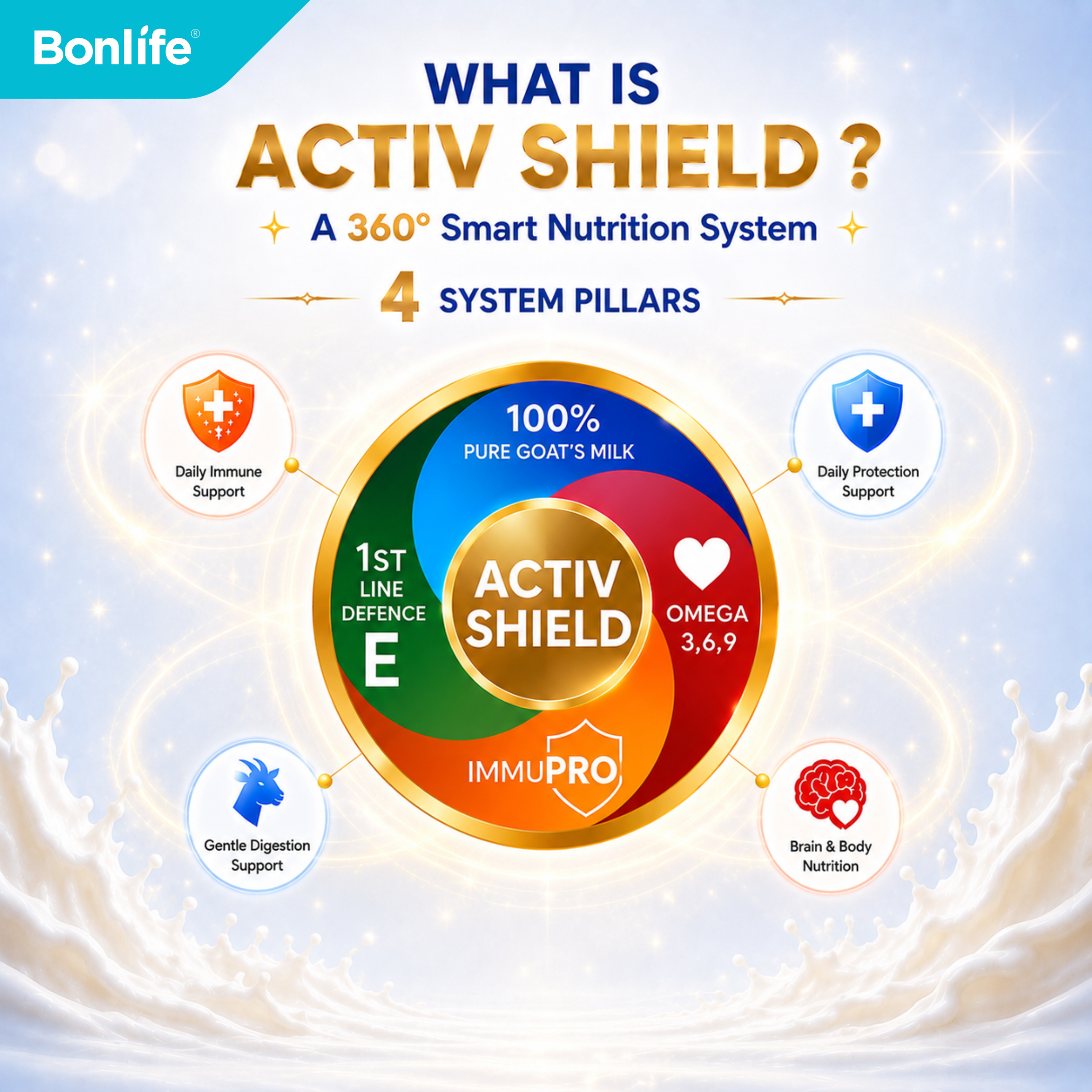 Bonlife®

WHAT IS
ACTIV SHIELD ?

A 360° Smart Nutrition System

4 SYSTEM PILLARS

Daily Immune Support

Daily Protection Support

100%
PURE GOAT'S MILK

1ST
LINE
DEFENCE
E

ACTIV
SHIELD

OMEGA
3,6,9

IMMUPRO

Gentle Digestion Support

Brain & Body Nutrition